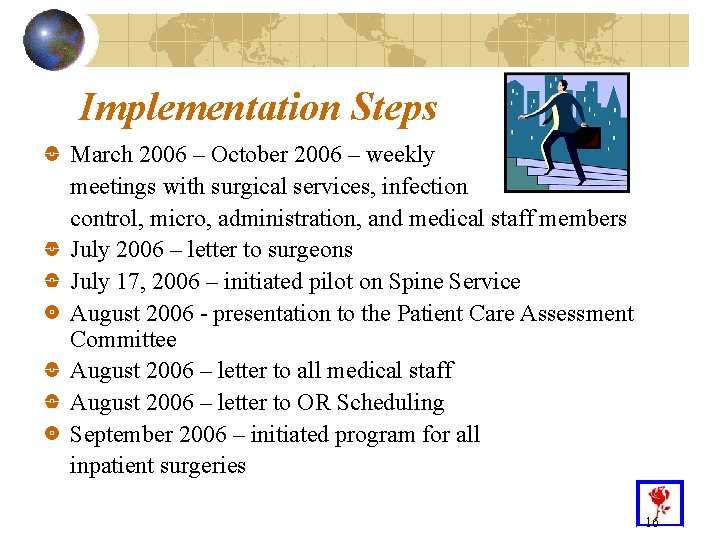 Implementation Steps

March 2006 – October 2006 – weekly meetings with surgical services, infection control, micro, administration, and medical staff members

July 2006 – letter to surgeons

July 17, 2006 – initiated pilot on Spine Service

August 2006 - presentation to the Patient Care Assessment Committee

August 2006 – letter to all medical staff

August 2006 – letter to OR Scheduling

September 2006 – initiated program for all inpatient surgeries

16